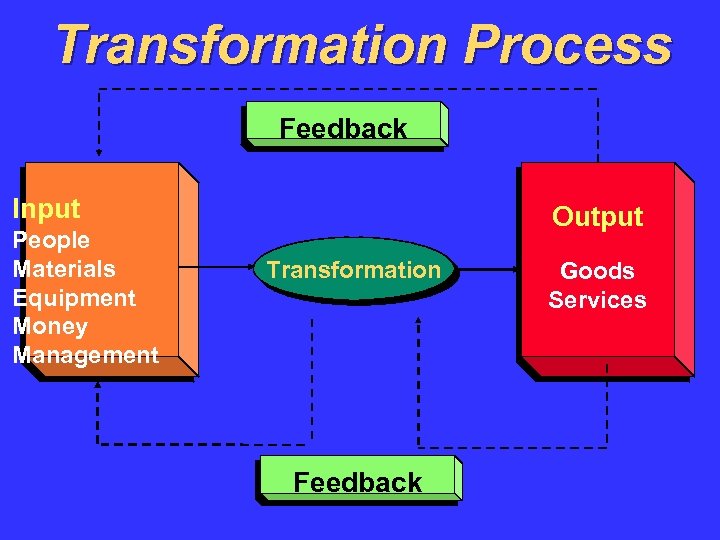 Transformation Process

Feedback

Input
People
Materials
Equipment
Money
Management

Transformation

Output
Goods
Services

Feedback